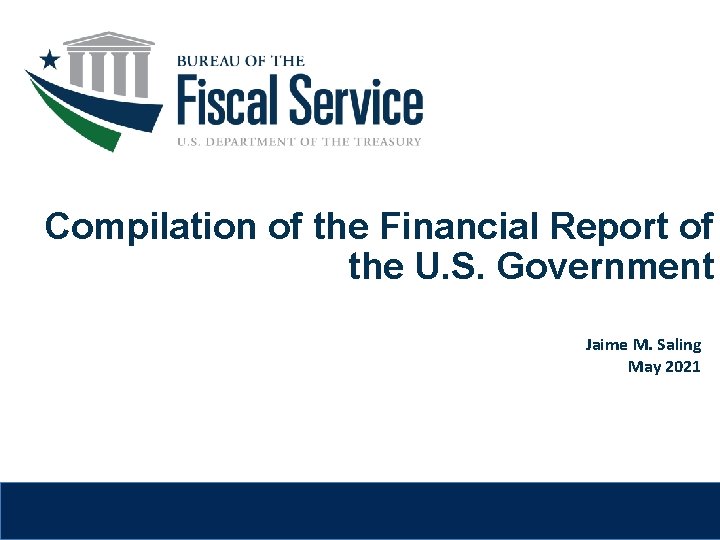 BUREAU OF THE
Fiscal Service
U.S. DEPARTMENT OF THE TREASURY

Compilation of the Financial Report of the U.S. Government

Jaime M. Saling
May 2021